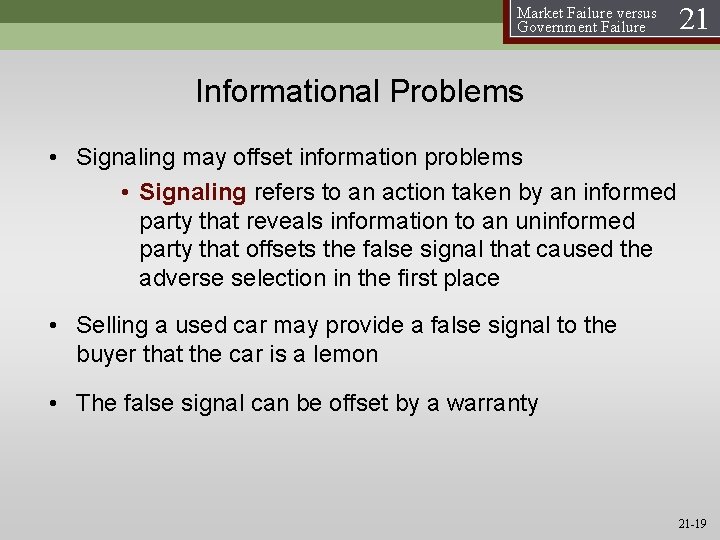 Market Failure versus Government Failure 21

Informational Problems

• Signaling may offset information problems

• Signaling refers to an action taken by an informed party that reveals information to an uninformed party that offsets the false signal that caused the adverse selection in the first place

• Selling a used car may provide a false signal to the buyer that the car is a lemon

• The false signal can be offset by a warranty

21-19